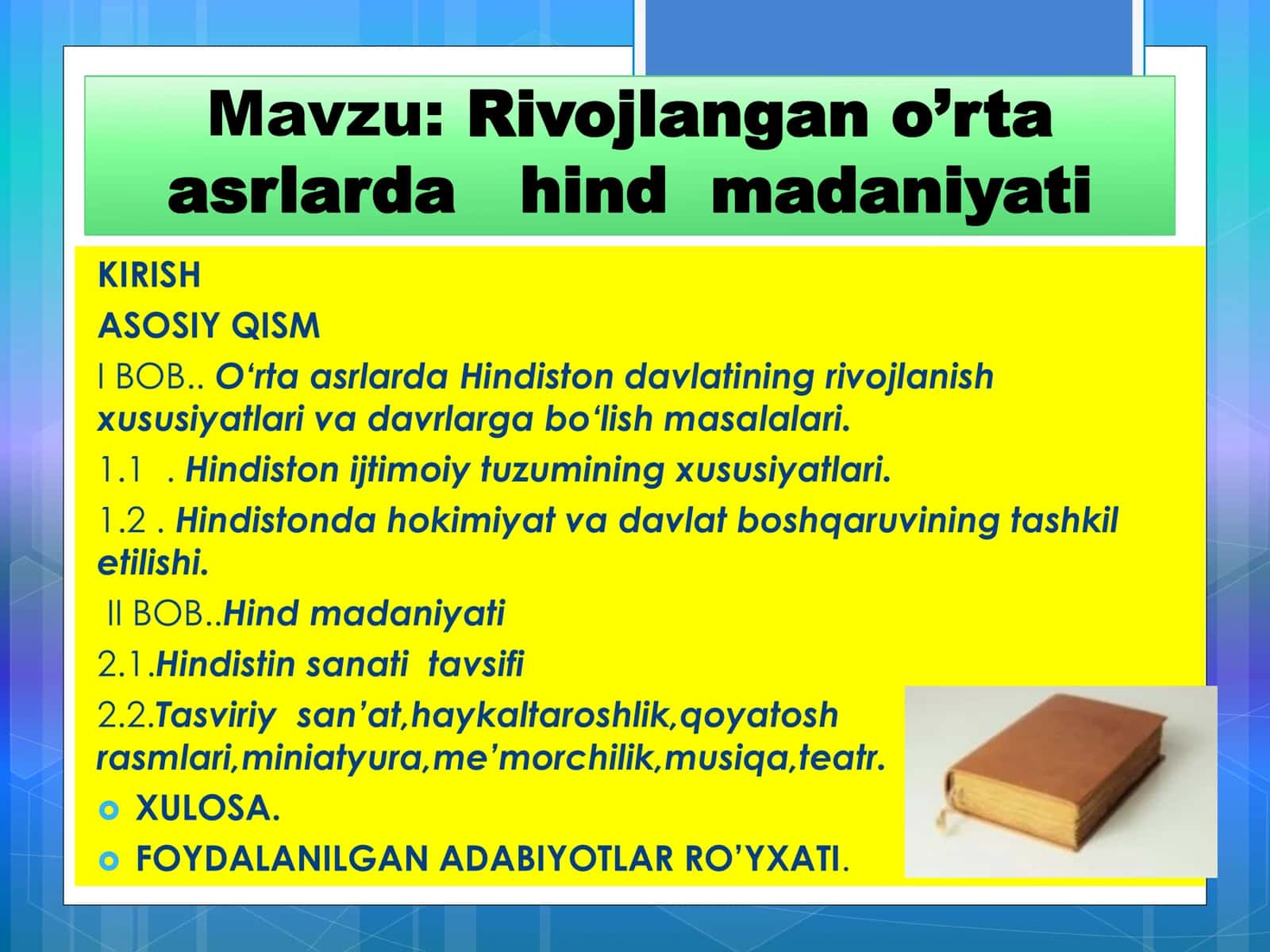 Mavzu: Rivojlangan o’rta asrlarda hind madaniyati

KIRISH

ASOSIY QISM

I BOB.. O‘rta asrlarda Hindiston davlatining rivojlanish xususiyatlari va davrlarga bo‘lish masalalari.

1.1 . Hindiston ijtimoiy tuzumining xususiyatlari.

1.2 . Hindistonda hokimiyat va davlat boshqaruvining tashkil etilishi.

II BOB..Hind madaniyati

2.1.Hindistin sanati tavsifi

2.2.Tasviriy san’at,haykaltaroshlik,qoyatosh rasmlari,miniatyura,me’morchilik,musiqa,teatr.

XULOSA.

FOYDALANILGAN ADABIYOTLAR RO’YXATI.